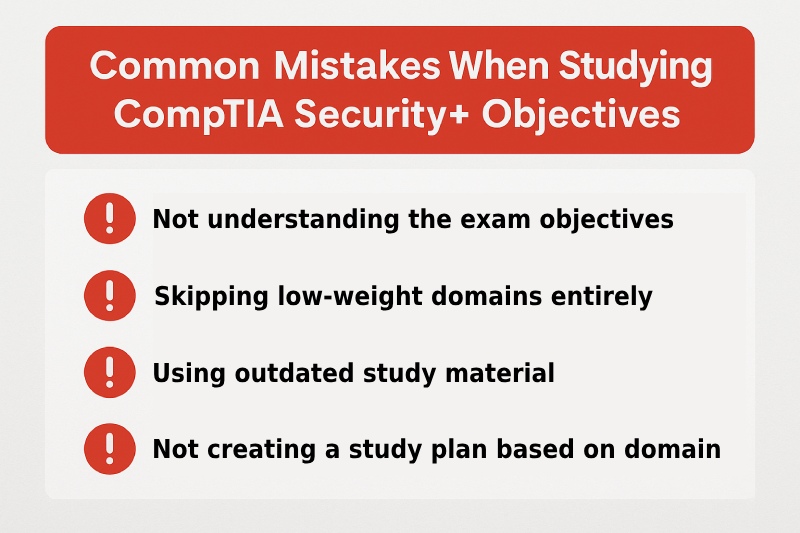 Common Mistakes When Studying CompTIA Security+ Objectives

! Not understanding the exam objectives

! Skipping low-weight domains entirely

! Using outdated study material

! Not creating a study plan based on domain